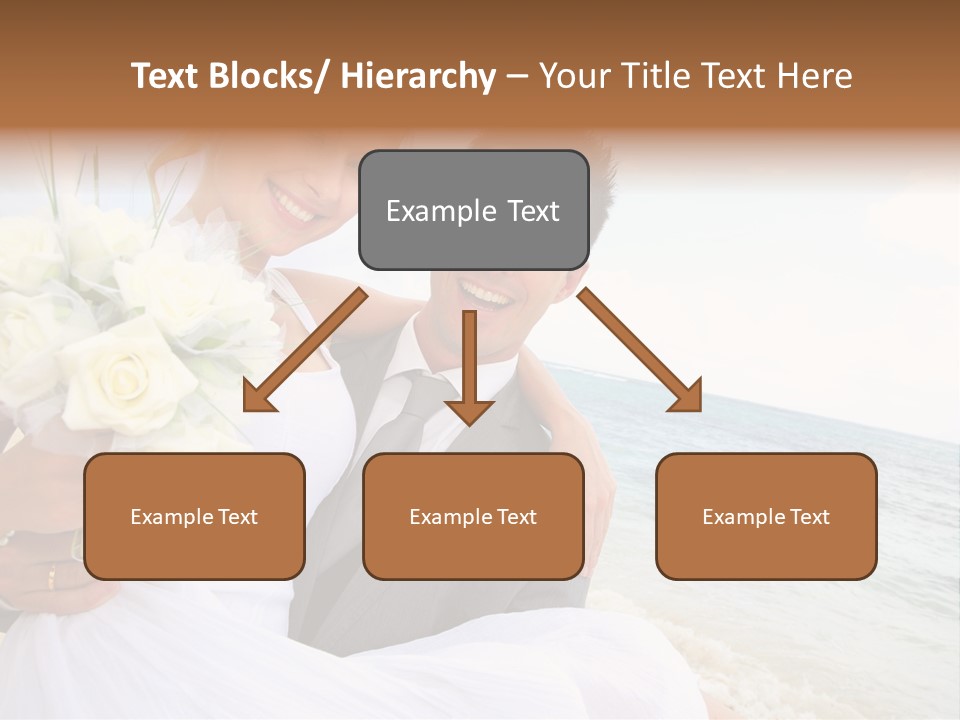 Text Blocks/ Hierarchy – Your Title Text Here

Example Text

Example Text

Example Text

Example Text